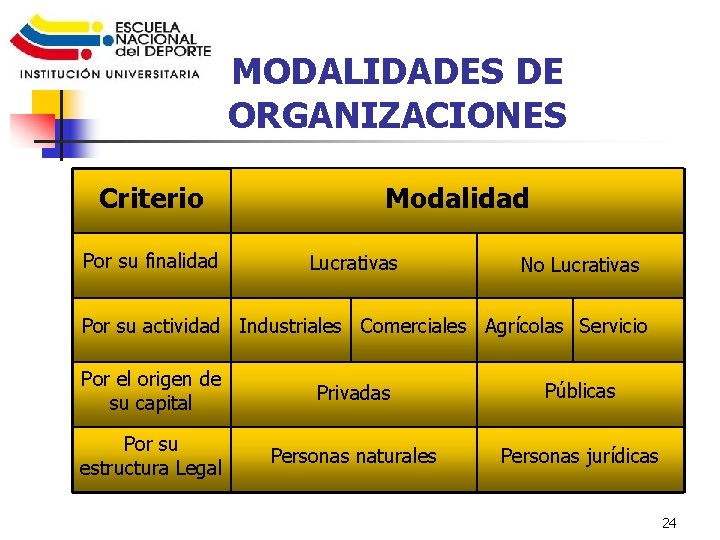 ESCUELA NACIONAL del DEPORTE
INSTITUCIÓN UNIVERSITARIA

MODALIDADES DE ORGANIZACIONES

| Criterio | Modalidad | | | |
|---|---|---|---|---|
| Por su finalidad | Lucrativas | | No Lucrativas | |
| Por su actividad | Industriales | Comerciales | Agrícolas | Servicio |
| Por el origen de su capital | Privadas | | Públicas | |
| Por su estructura Legal | Personas naturales | | Personas jurídicas | |

24